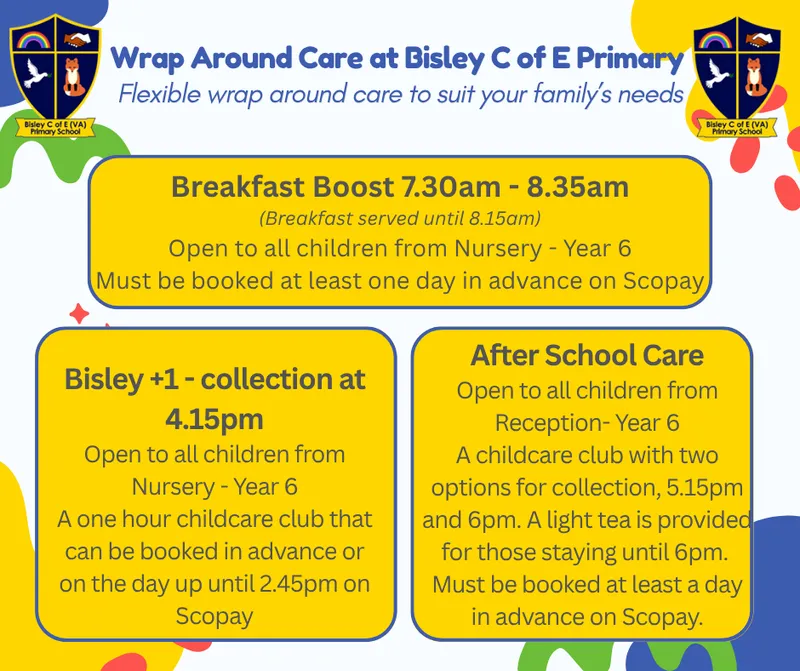 Bisley C of E (VA) Primary School

Wrap Around Care at Bisley C of E Primary
Flexible wrap around care to suit your family's needs

Bisley C of E (VA) Primary School

Breakfast Boost 7.30am - 8.35am
(Breakfast served until 8.15am)
Open to all children from Nursery - Year 6
Must be booked at least one day in advance on Scopay

Bisley +1 - collection at 4.15pm
Open to all children from Nursery - Year 6
A one hour childcare club that can be booked in advance or on the day up until 2.45pm on Scopay

After School Care
Open to all children from Reception- Year 6
A childcare club with two options for collection, 5.15pm and 6pm. A light tea is provided for those staying until 6pm. Must be booked at least a day in advance on Scopay.